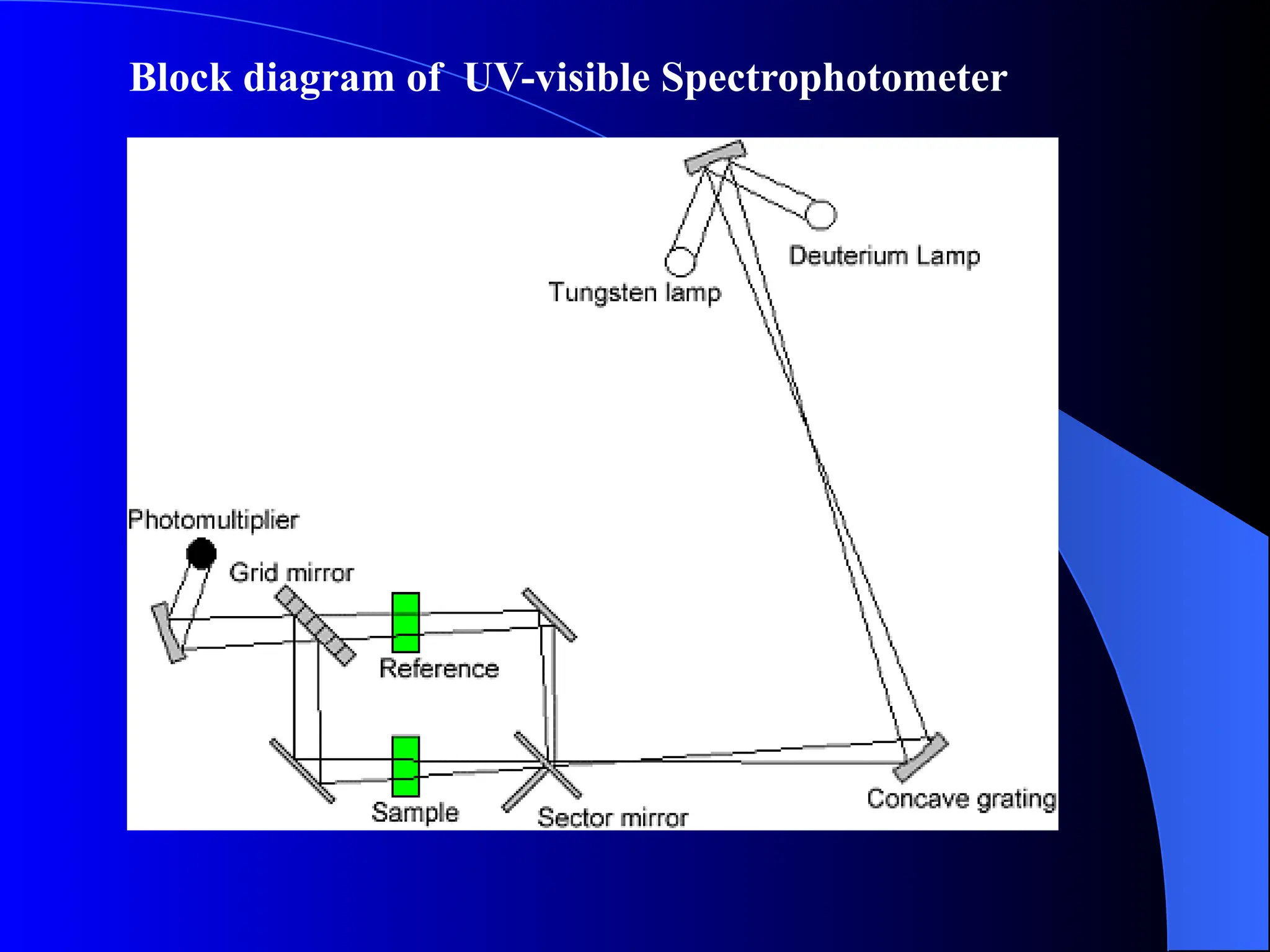 Block diagram of UV-visible Spectrophotometer

Deuterium Lamp

Tungsten lamp

Photomultiplier

Grid mirror

Reference

Sample

Sector mirror

Concave grating